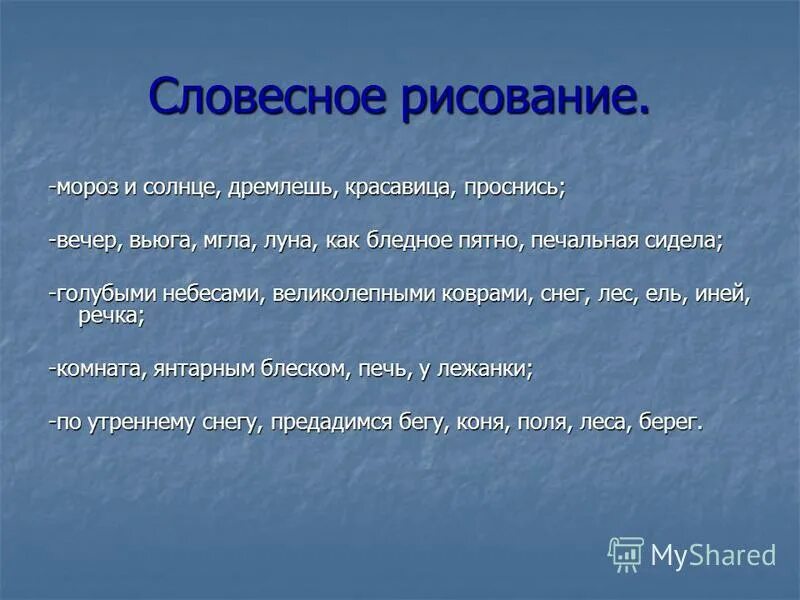 Словесное рисование.

-мороз и солнце, дремлешь, красавица, проснись;

-вечер, вьюга, мгла, луна, как бледное пятно, печальная сидела;

-голубыми небесами, великолепными коврами, снег, лес, ель, иней, речка;

-комната, янтарным блеском, печь, у лежанки;

-по утреннему снегу, предадимся бегу, коня, поля, леса, берег.

MyShared